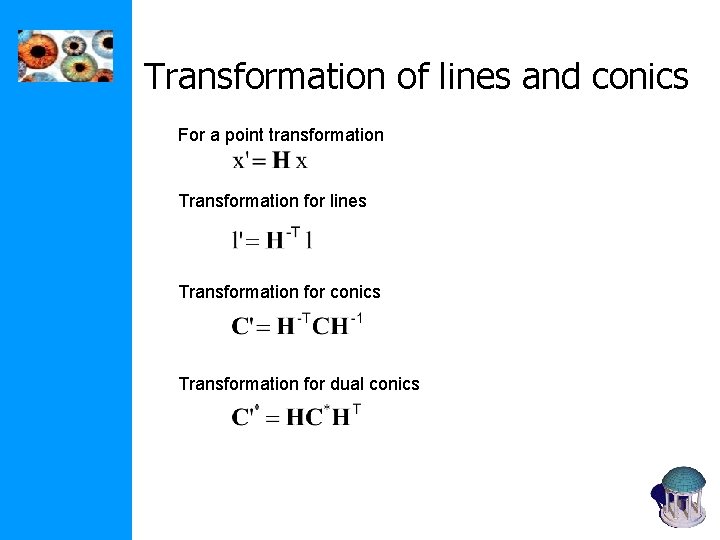 Transformation of lines and conics

For a point transformation

$x' = \mathbf{H} x$

Transformation for lines

$l' = \mathbf{H}^{-T} l$

Transformation for conics

$\mathbf{C}' = \mathbf{H}^{-T}\mathbf{C}\mathbf{H}^{-1}$

Transformation for dual conics

$\mathbf{C}'^{*} = \mathbf{H}\mathbf{C}^{*}\mathbf{H}^{T}$